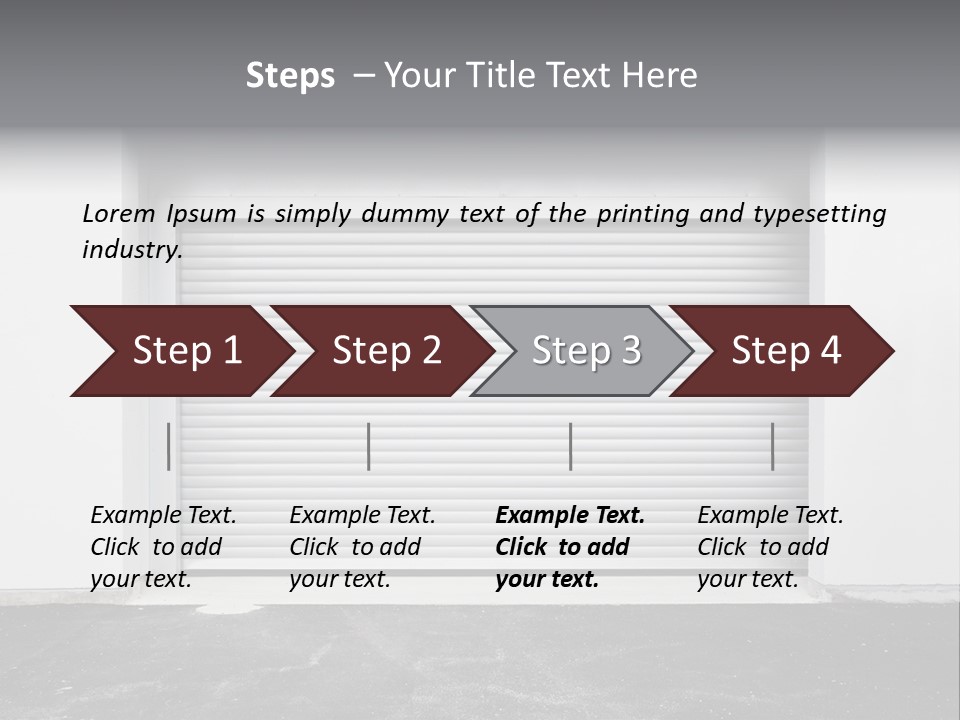 Steps – Your Title Text Here

Lorem Ipsum is simply dummy text of the printing and typesetting industry.

Step 1

Step 2

Step 3

Step 4

Example Text. Click to add your text.

Example Text. Click to add your text.

Example Text. Click to add your text.

Example Text. Click to add your text.